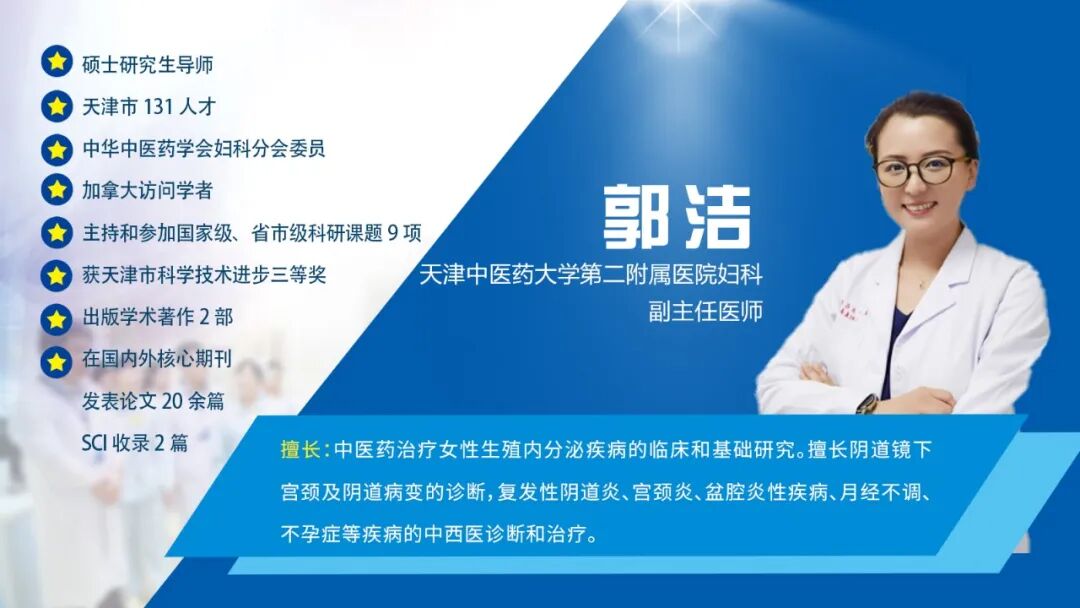 硕士研究生导师
天津市 131 人才
中华中医药学会妇科分会委员
加拿大访问学者
主持和参加国家级、省市级科研课题 9 项
获天津市科学技术进步三等奖
出版学术著作 2 部
在国内外核心期刊
发表论文 20 余篇
SCI 收录 2 篇

郭洁
天津中医药大学第二附属医院妇科
副主任医师

擅长：中医药治疗女性生殖内分泌疾病的临床和基础研究。擅长阴道镜下宫颈及阴道病变的诊断，复发性阴道炎、宫颈炎、盆腔炎性疾病、月经不调、不孕症等疾病的中西医诊断和治疗。